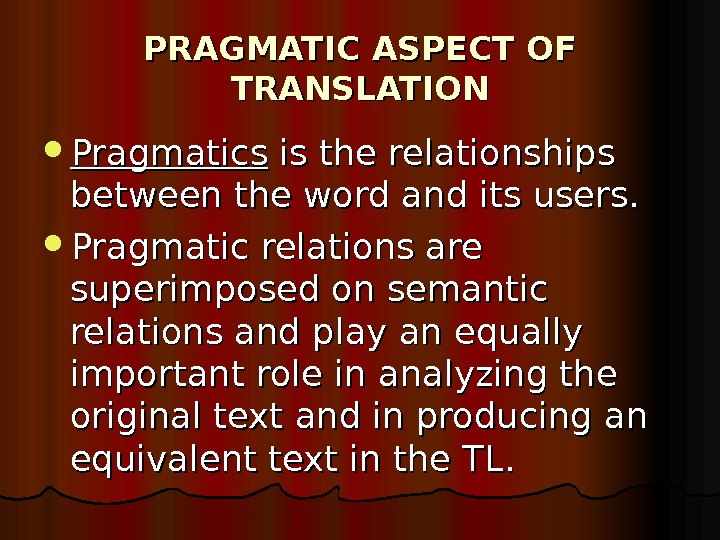 PRAGMATIC ASPECT OF TRANSLATION

- Pragmatics is the relationships between the word and its users.
- Pragmatic relations are superimposed on semantic relations and play an equally important role in analyzing the original text and in producing an equivalent text in the TL.